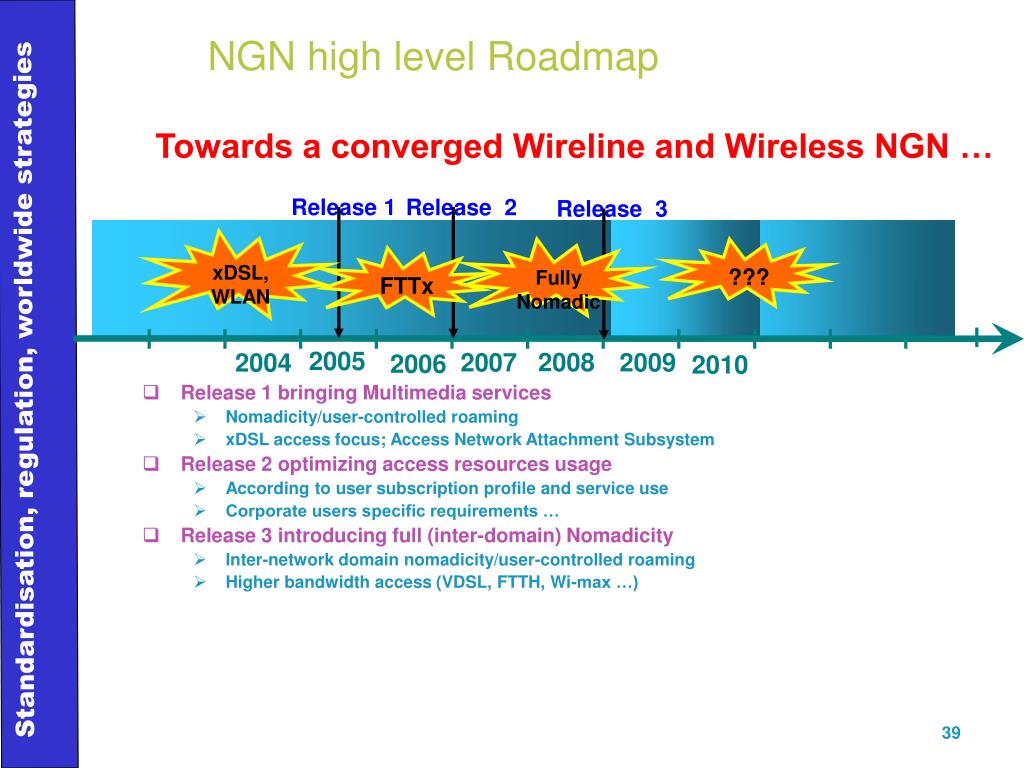 Standardisation, regulation, worldwide strategies

NGN high level Roadmap

Towards a converged Wireline and Wireless NGN …

Release 1 Release 2 Release 3

xDSL, WLAN

FTTx

Fully Nomadic

???

2004 2005 2006 2007 2008 2009 2010

❑ Release 1 bringing Multimedia services
➢ Nomadicity/user-controlled roaming
➢ xDSL access focus; Access Network Attachment Subsystem

❑ Release 2 optimizing access resources usage
➢ According to user subscription profile and service use
➢ Corporate users specific requirements …

❑ Release 3 introducing full (inter-domain) Nomadicity
➢ Inter-network domain nomadicity/user-controlled roaming
➢ Higher bandwidth access (VDSL, FTTH, Wi-max …)

39